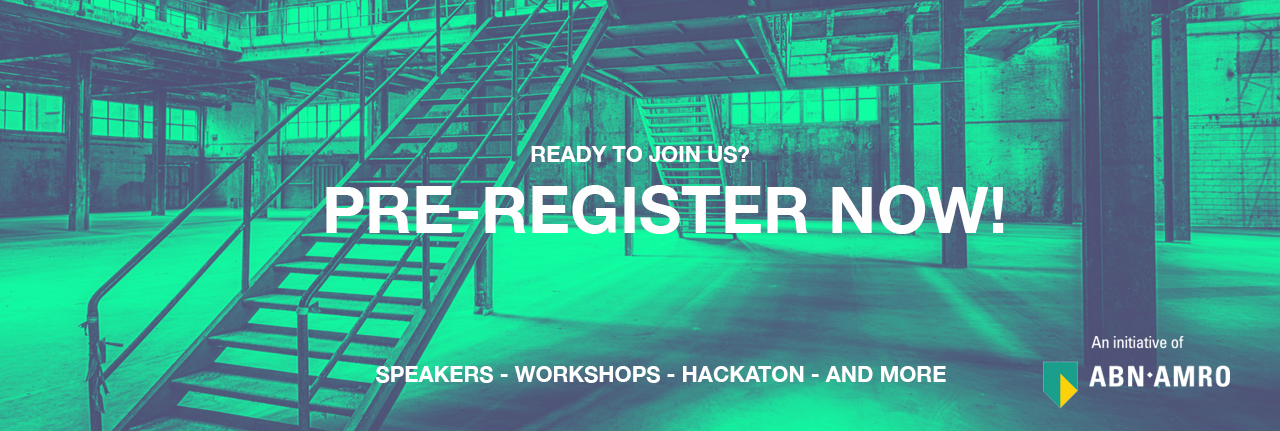 READY TO JOIN US?

PRE-REGISTER NOW!

SPEAKERS - WORKSHOPS - HACKATON - AND MORE

An initiative of

ABN·AMRO